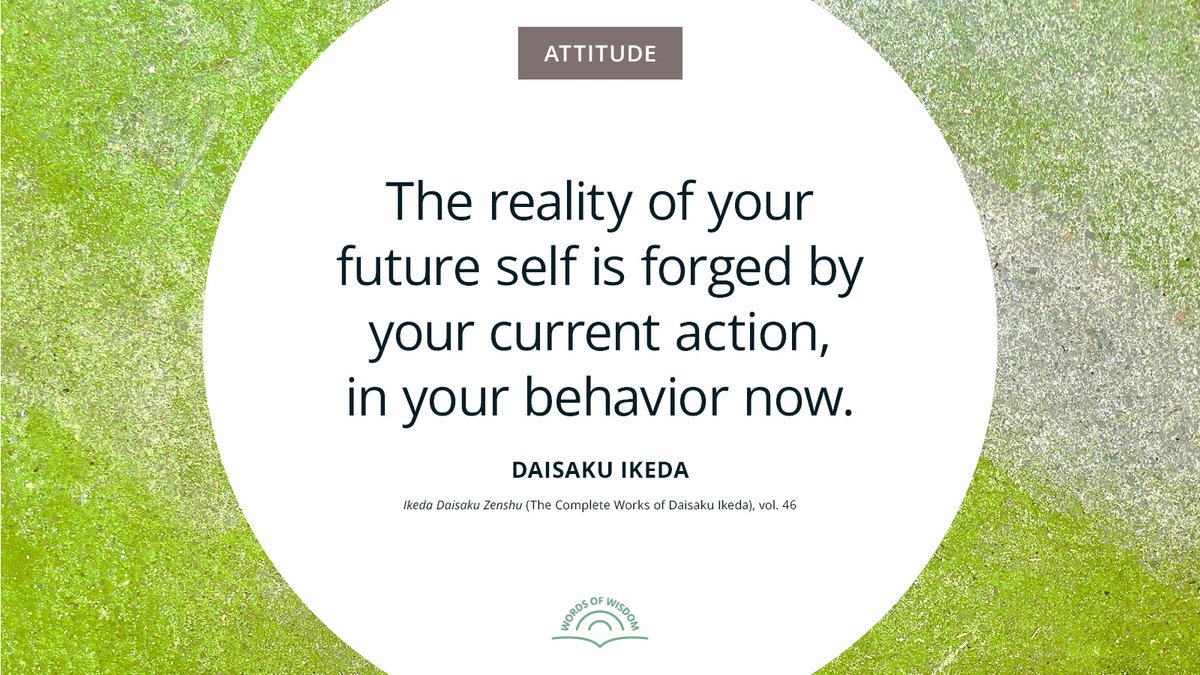 ATTITUDE

The reality of your future self is forged by your current action, in your behavior now.

DAISAKU IKEDA

Ikeda Daisaku Zenshu (The Complete Works of Daisaku Ikeda), vol. 46

WORDS OF WISDOM